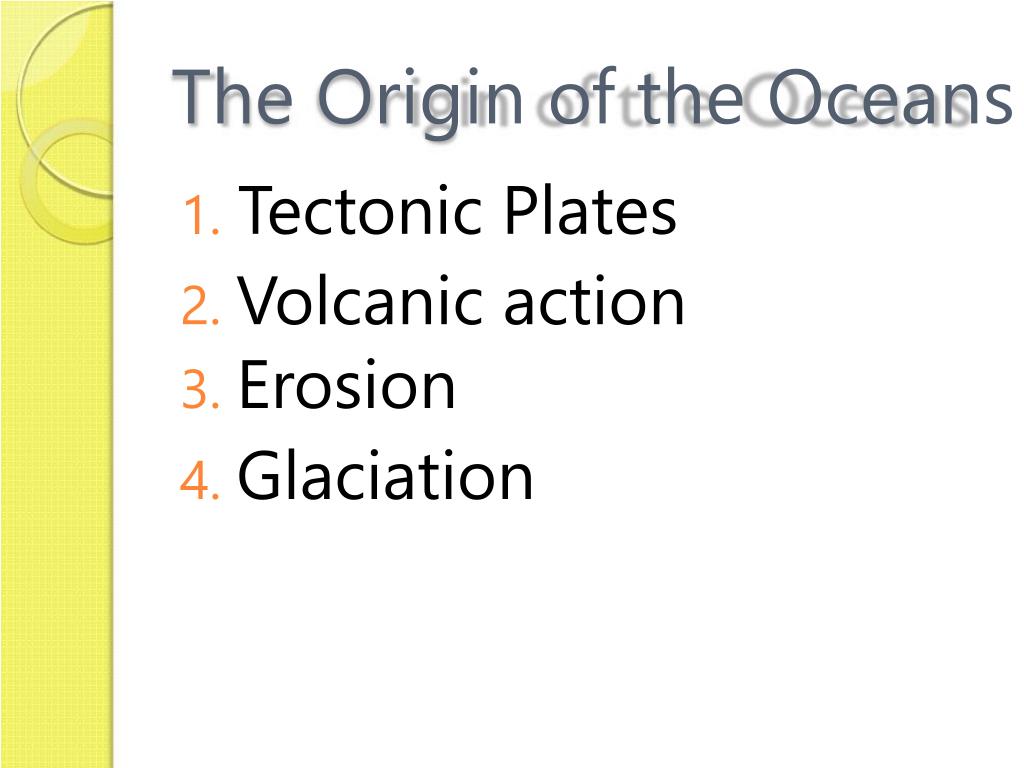 The Origin of the Oceans

1. Tectonic Plates
2. Volcanic action
3. Erosion
4. Glaciation